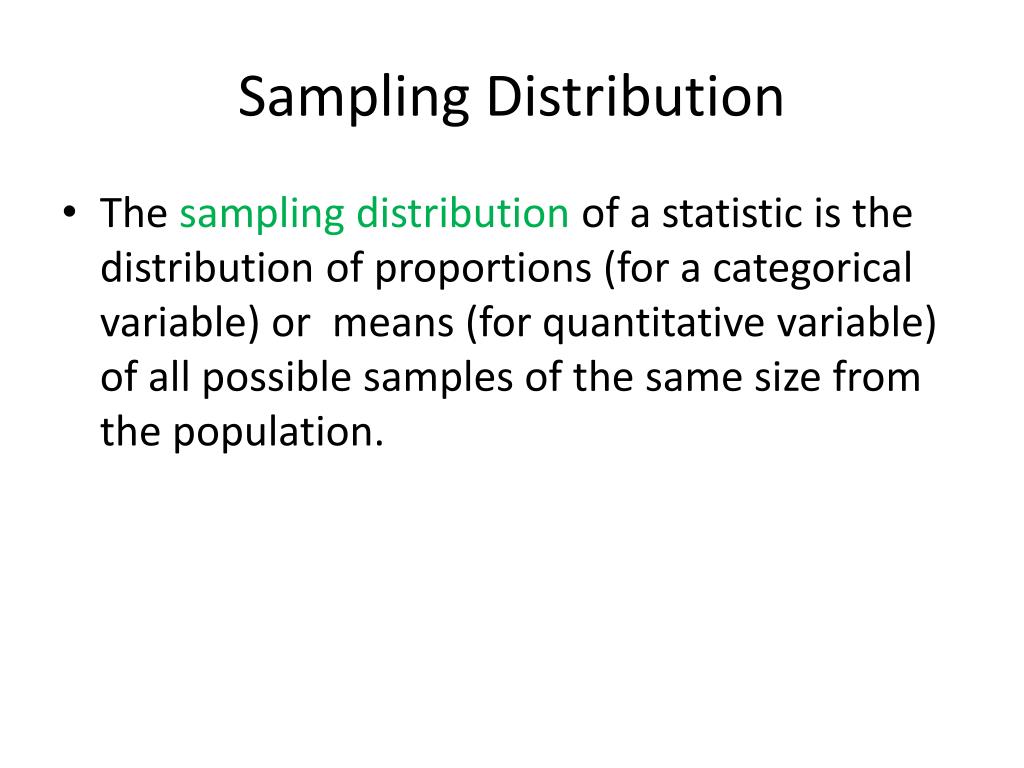 Sampling Distribution

• The sampling distribution of a statistic is the distribution of proportions (for a categorical variable) or means (for quantitative variable) of all possible samples of the same size from the population.